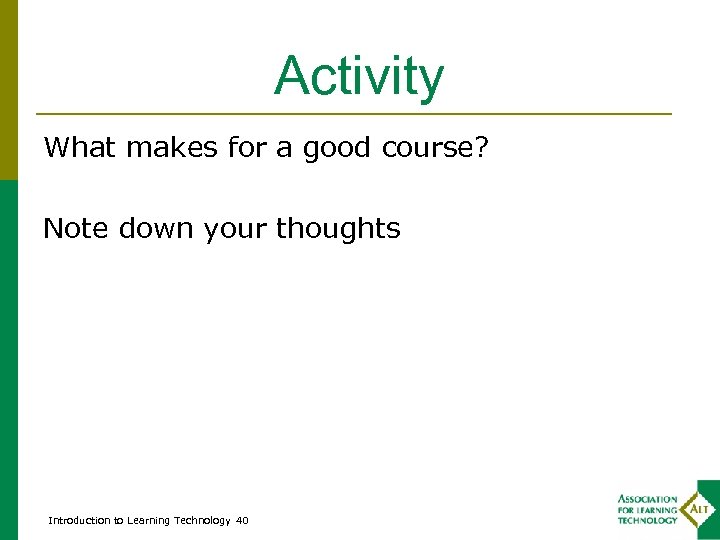 Activity

What makes for a good course?

Note down your thoughts

Introduction to Learning Technology 40

ASSOCIATION FOR LEARNING TECHNOLOGY ALT